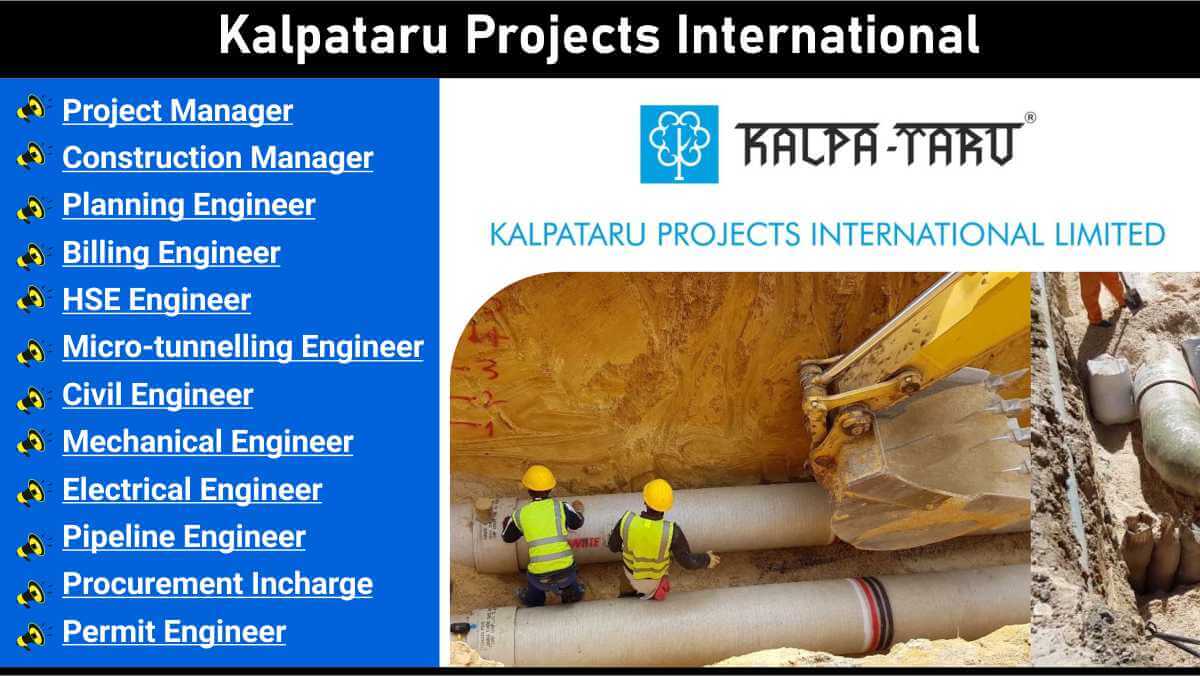 Kalpataru Projects International

Project Manager
Construction Manager
Planning Engineer
Billing Engineer
HSE Engineer
Micro-tunnelling Engineer
Civil Engineer
Mechanical Engineer
Electrical Engineer
Pipeline Engineer
Procurement Incharge
Permit Engineer

KALPA-TARU®

KALPATARU PROJECTS INTERNATIONAL LIMITED